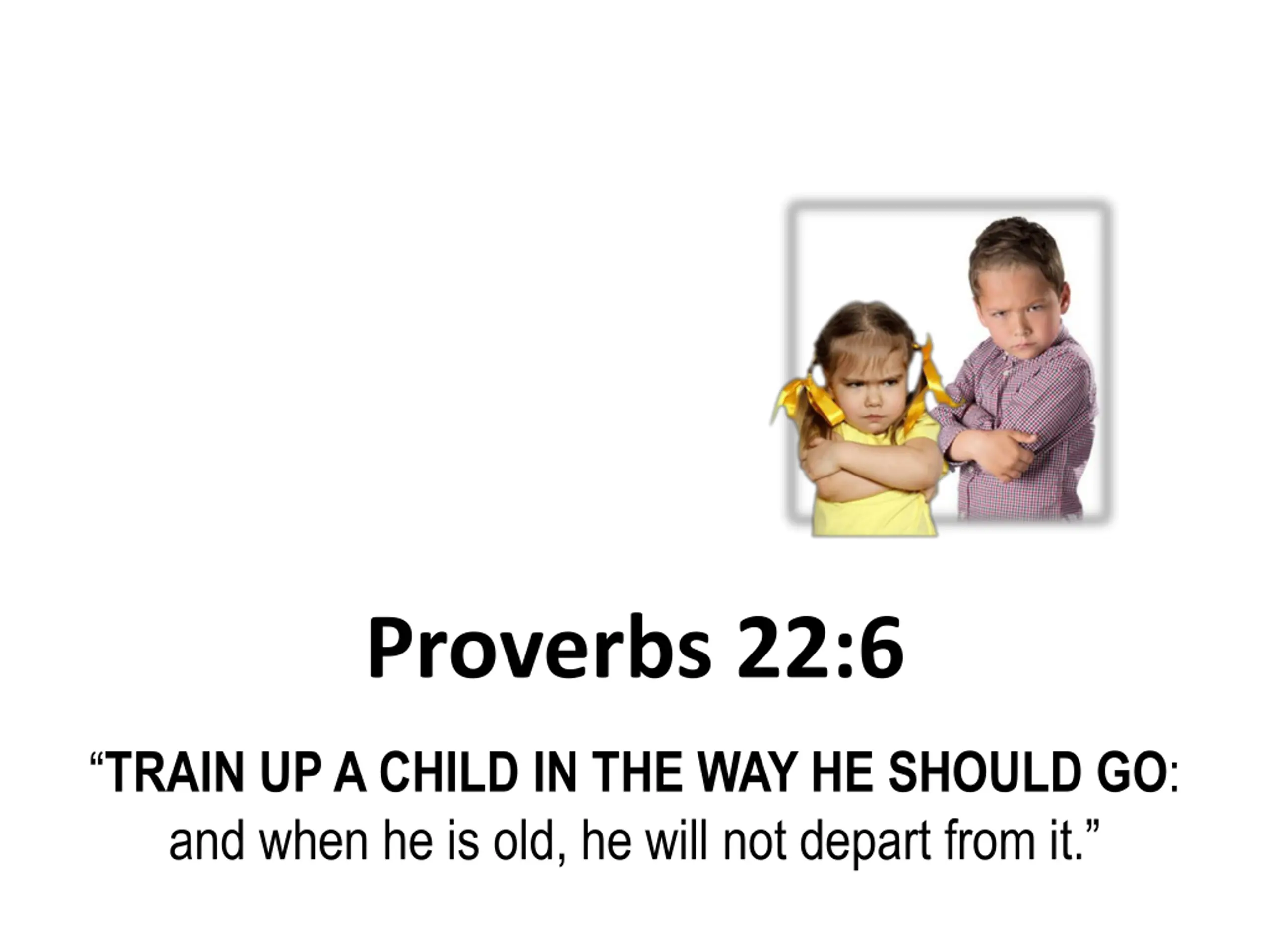 Proverbs 22:6

“TRAIN UP A CHILD IN THE WAY HE SHOULD GO: and when he is old, he will not depart from it.”